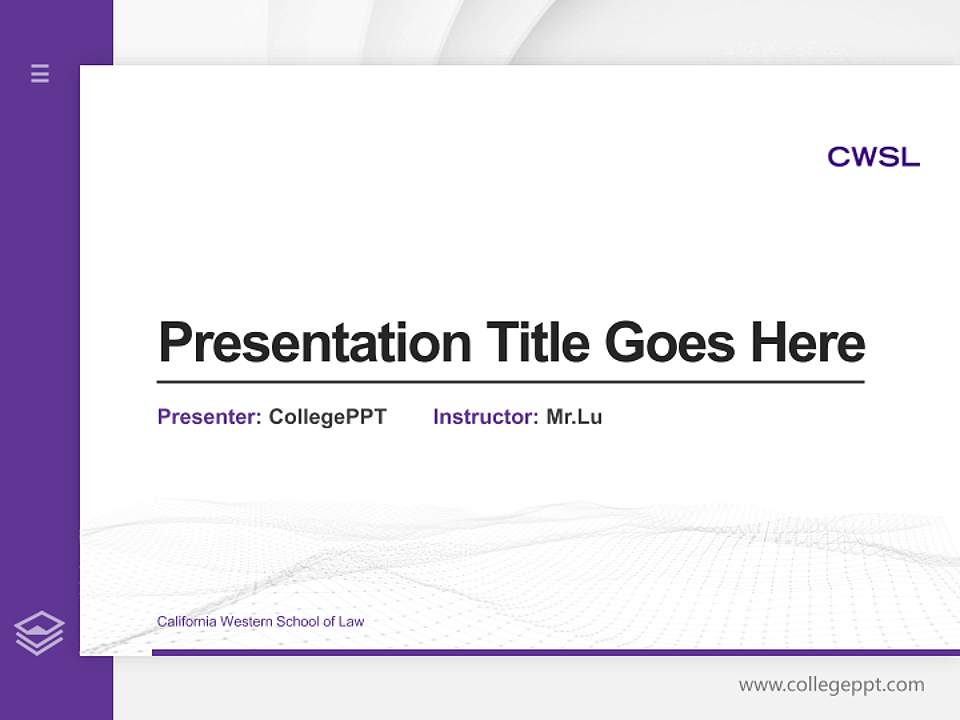 CWSL

Presentation Title Goes Here

Presenter: CollegePPT Instructor: Mr.Lu

California Western School of Law

www.collegeppt.com